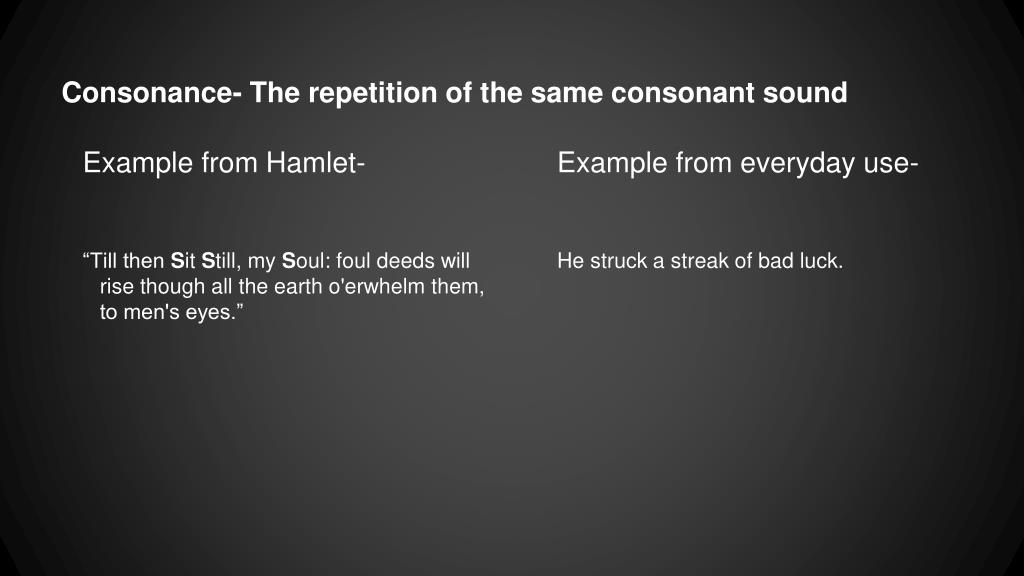 Consonance- The repetition of the same consonant sound

Example from Hamlet-

“Till then Sit Still, my Soul: foul deeds will rise though all the earth o'erwhelm them, to men's eyes.”

Example from everyday use-

He struck a streak of bad luck.